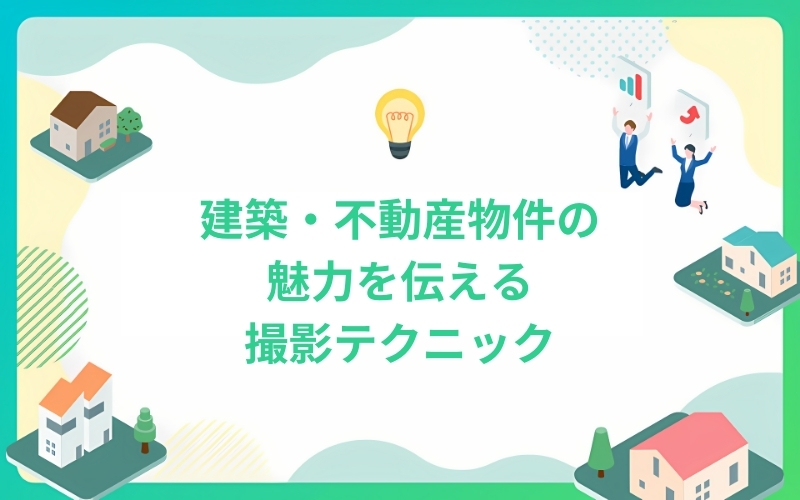 建築・不動産物件の
魅力を伝える
撮影テクニック